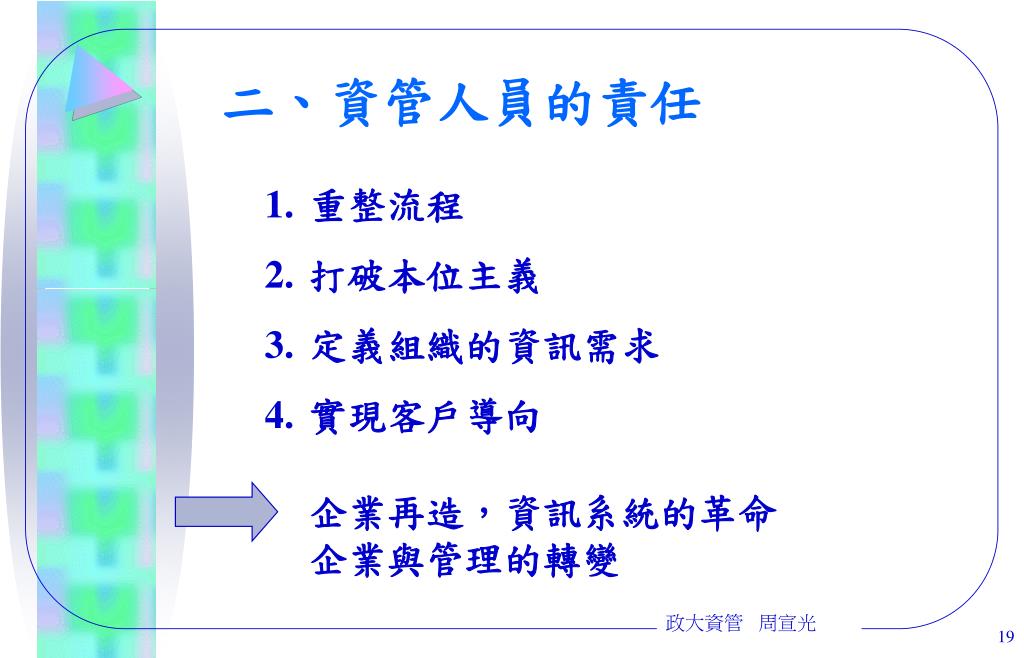 二、資管人員的責任

1. 重整流程

2. 打破本位主義

3. 定義組織的資訊需求

4. 實現客戶導向

企業再造，資訊系統的革命
企業與管理的轉變

政大資管　周宣光

19